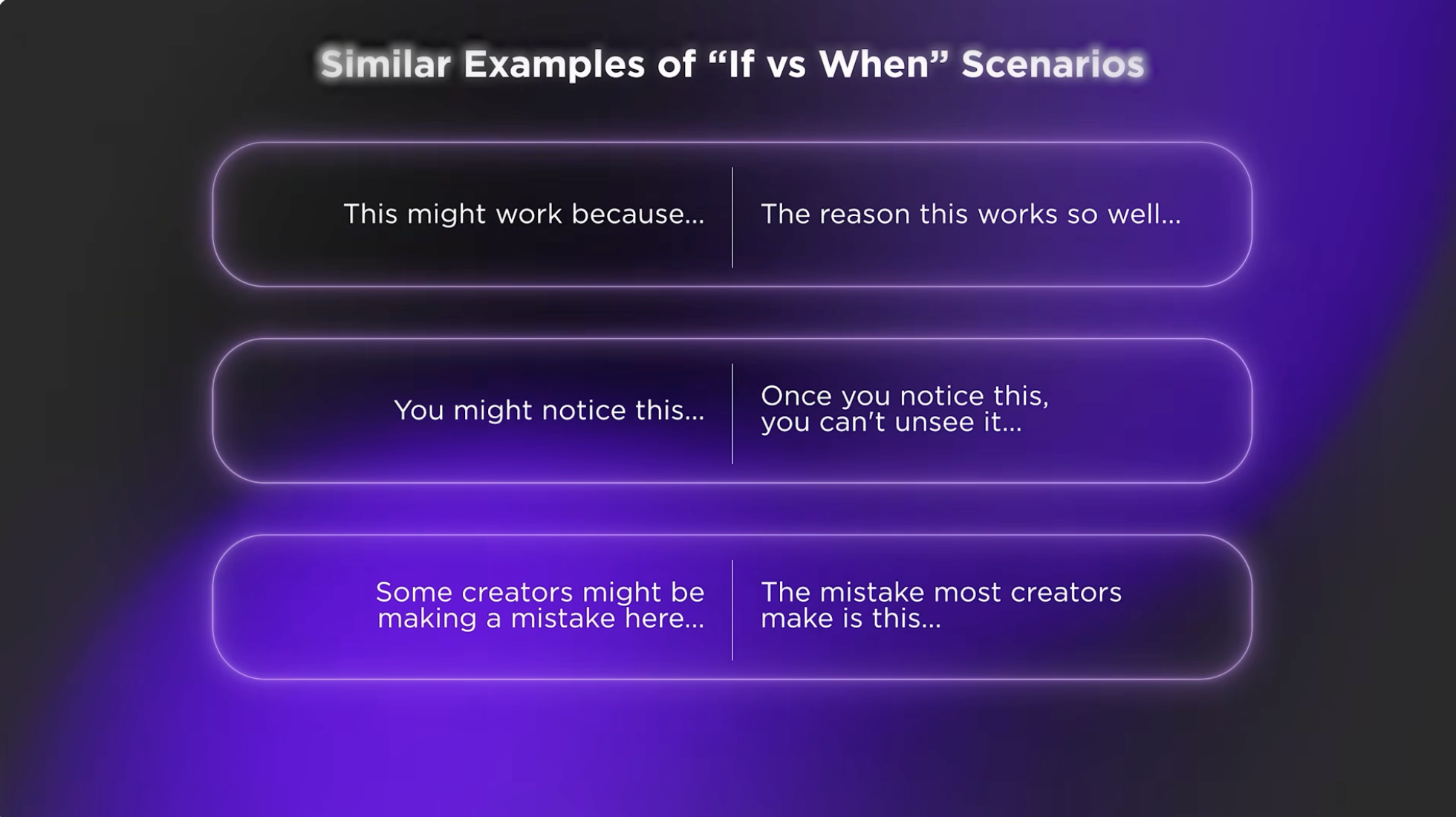 Similar Examples of “If vs When” Scenarios

This might work because...

The reason this works so well...

You might notice this...

Once you notice this, you can't unsee it...

Some creators might be making a mistake here...

The mistake most creators make is this...